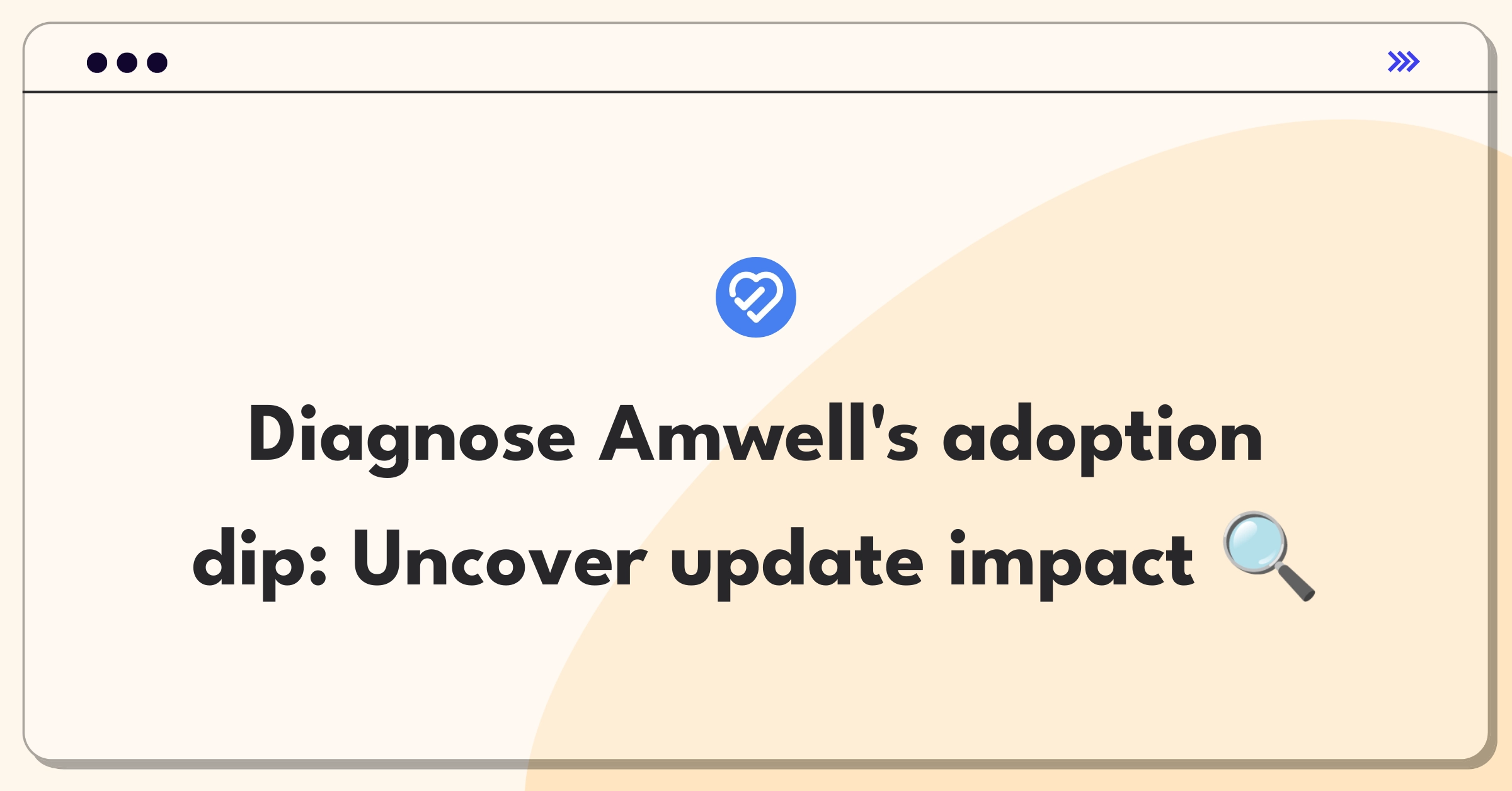 Diagnose Amwell's adoption dip: Uncover update impact 🔍